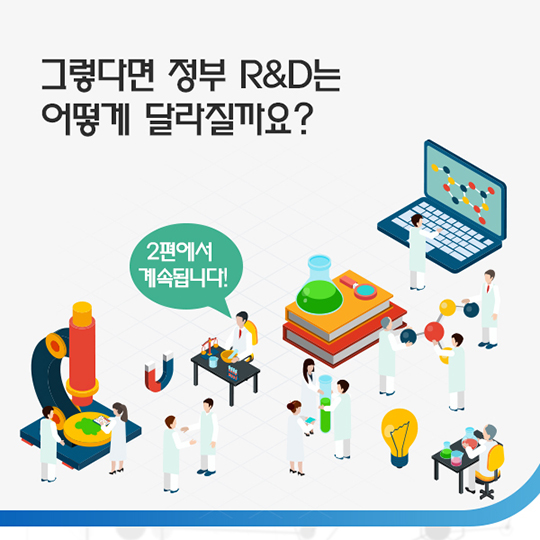 그렇다면 정부 R&D는
어떻게 달라질까요?

2편에서
계속됩니다!